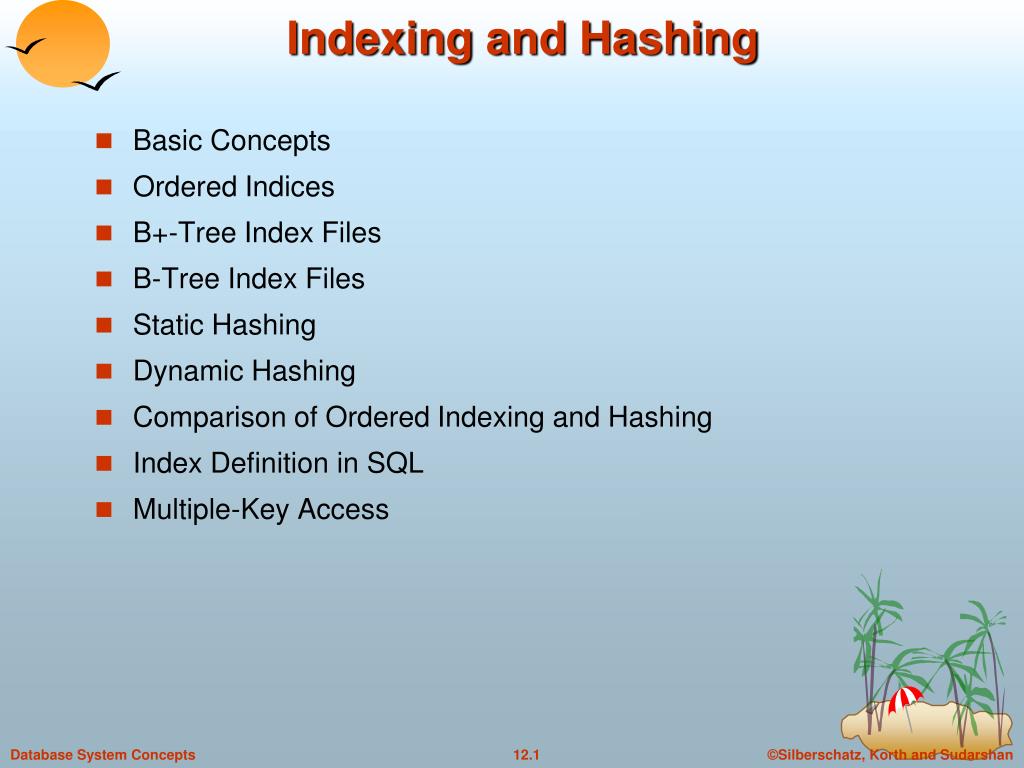 Indexing and Hashing

Basic Concepts
Ordered Indices
B+-Tree Index Files
B-Tree Index Files
Static Hashing
Dynamic Hashing
Comparison of Ordered Indexing and Hashing
Index Definition in SQL
Multiple-Key Access

Database System Concepts
12.1
©Silberschatz, Korth and Sudarshan